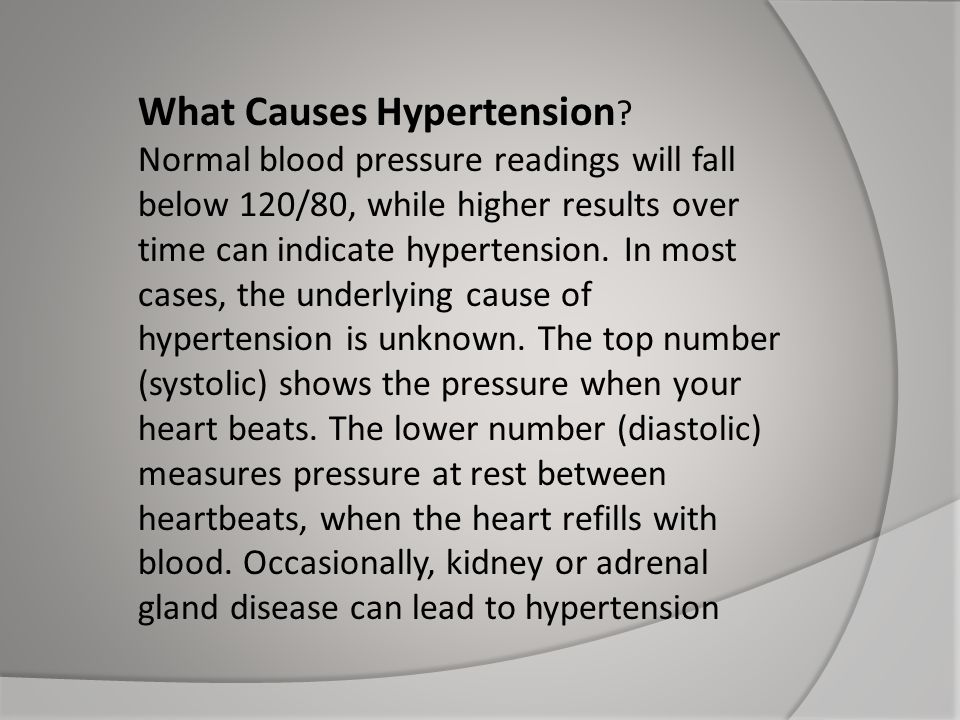 What Causes Hypertension?
Normal blood pressure readings will fall below 120/80, while higher results over time can indicate hypertension. In most cases, the underlying cause of hypertension is unknown. The top number (systolic) shows the pressure when your heart beats. The lower number (diastolic) measures pressure at rest between heartbeats, when the heart refills with blood. Occasionally, kidney or adrenal gland disease can lead to hypertension